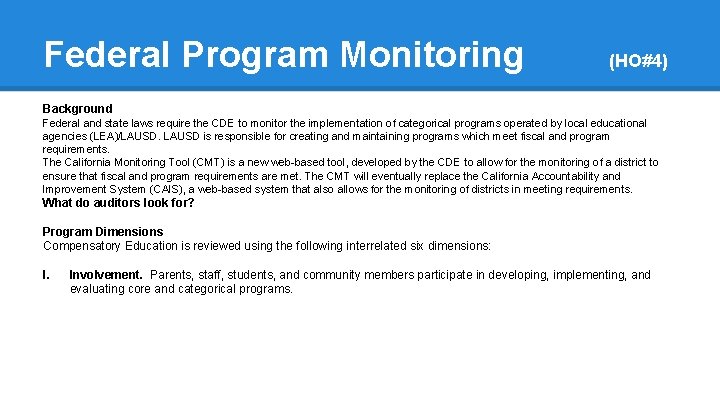 Federal Program Monitoring (HO#4)

Background
Federal and state laws require the CDE to monitor the implementation of categorical programs operated by local educational agencies (LEA)/LAUSD. LAUSD is responsible for creating and maintaining programs which meet fiscal and program requirements.
The California Monitoring Tool (CMT) is a new web-based tool, developed by the CDE to allow for the monitoring of a district to ensure that fiscal and program requirements are met. The CMT will eventually replace the California Accountability and Improvement System (CAIS), a web-based system that also allows for the monitoring of districts in meeting requirements.
What do auditors look for?

Program Dimensions
Compensatory Education is reviewed using the following interrelated six dimensions:

I. Involvement. Parents, staff, students, and community members participate in developing, implementing, and evaluating core and categorical programs.